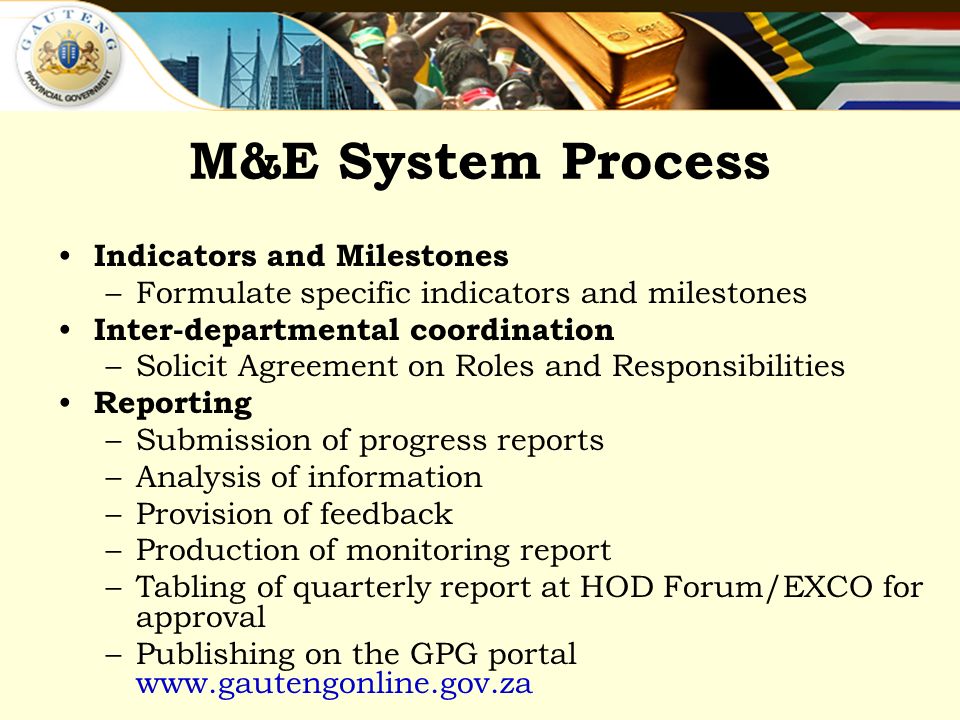 GAUTENG PROVINCIAL GOVERNMENT

M&E System Process

• Indicators and Milestones
– Formulate specific indicators and milestones
• Inter-departmental coordination
– Solicit Agreement on Roles and Responsibilities
• Reporting
– Submission of progress reports
– Analysis of information
– Provision of feedback
– Production of monitoring report
– Tabling of quarterly report at HOD Forum/EXCO for approval
– Publishing on the GPG portal www.gautengonline.gov.za